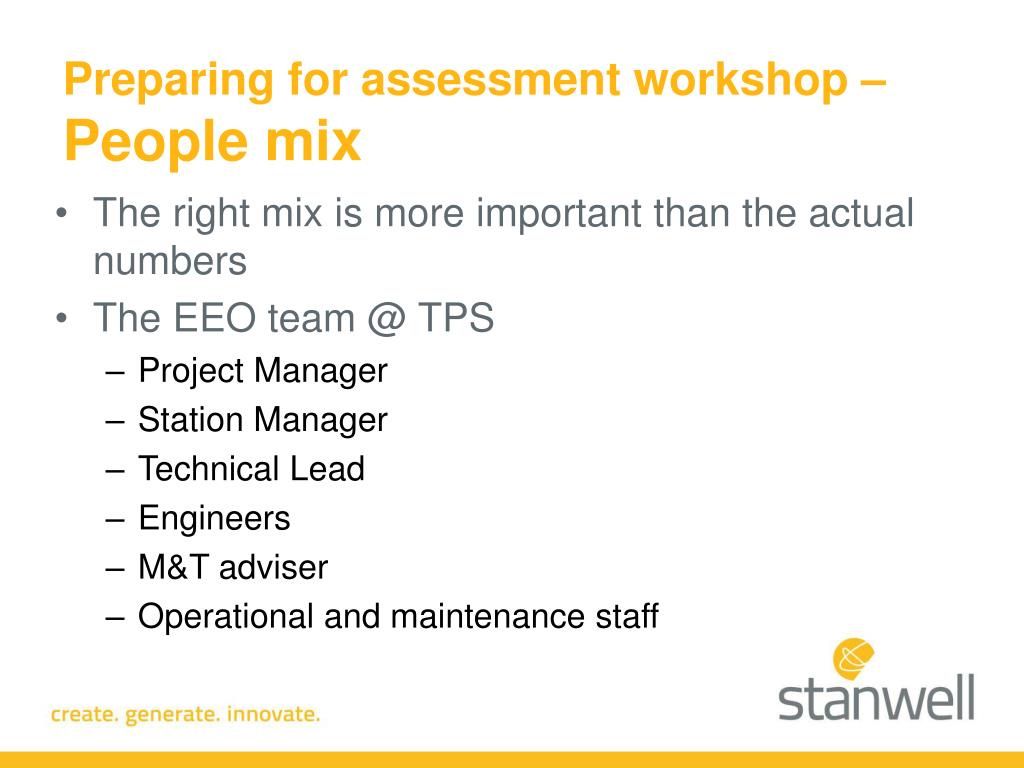 Preparing for assessment workshop –
People mix

• The right mix is more important than the actual numbers
• The EEO team @ TPS
– Project Manager
– Station Manager
– Technical Lead
– Engineers
– M&T adviser
– Operational and maintenance staff

create. generate. innovate.

stanwell